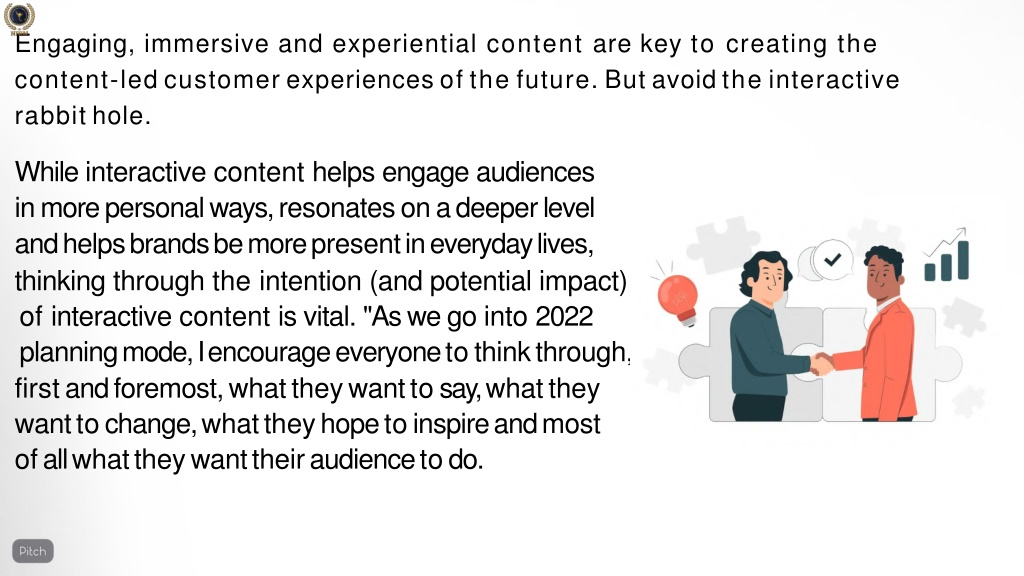 Engaging, immersive and experiential content are key to creating the content-led customer experiences of the future. But avoid the interactive rabbit hole.

While interactive content helps engage audiences in more personal ways, resonates on a deeper level and helps brands be more present in everyday lives, thinking through the intention (and potential impact) of interactive content is vital. "As we go into 2022 planning mode, I encourage everyone to think through, first and foremost, what they want to say, what they want to change, what they hope to inspire and most of all what they want their audience to do.

Pitch